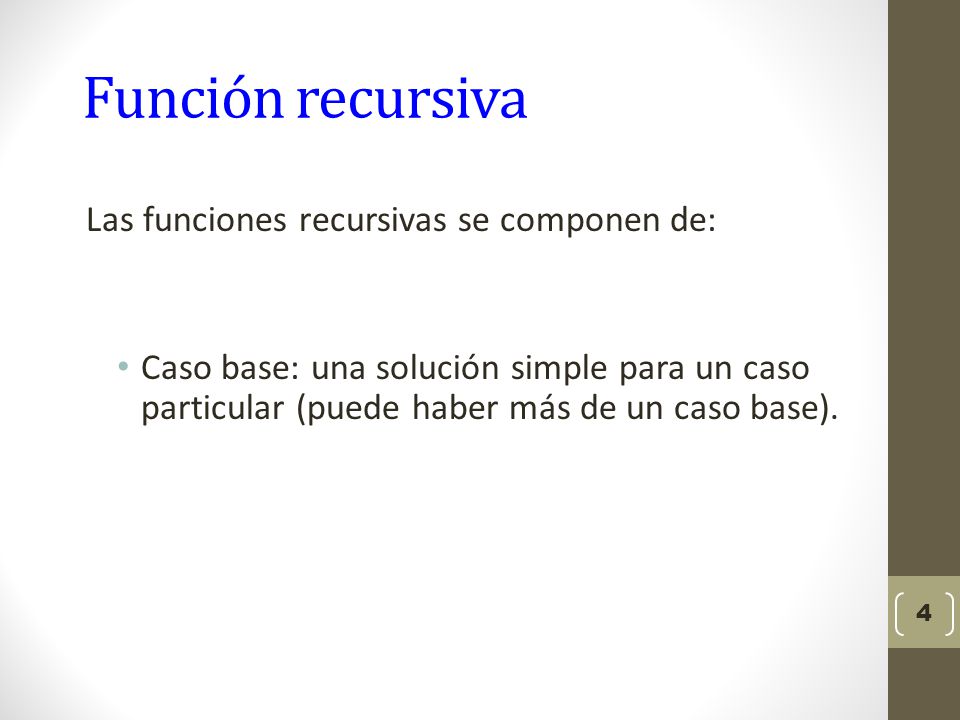 Función recursiva

Las funciones recursivas se componen de:

• Caso base: una solución simple para un caso particular (puede haber más de un caso base).

4